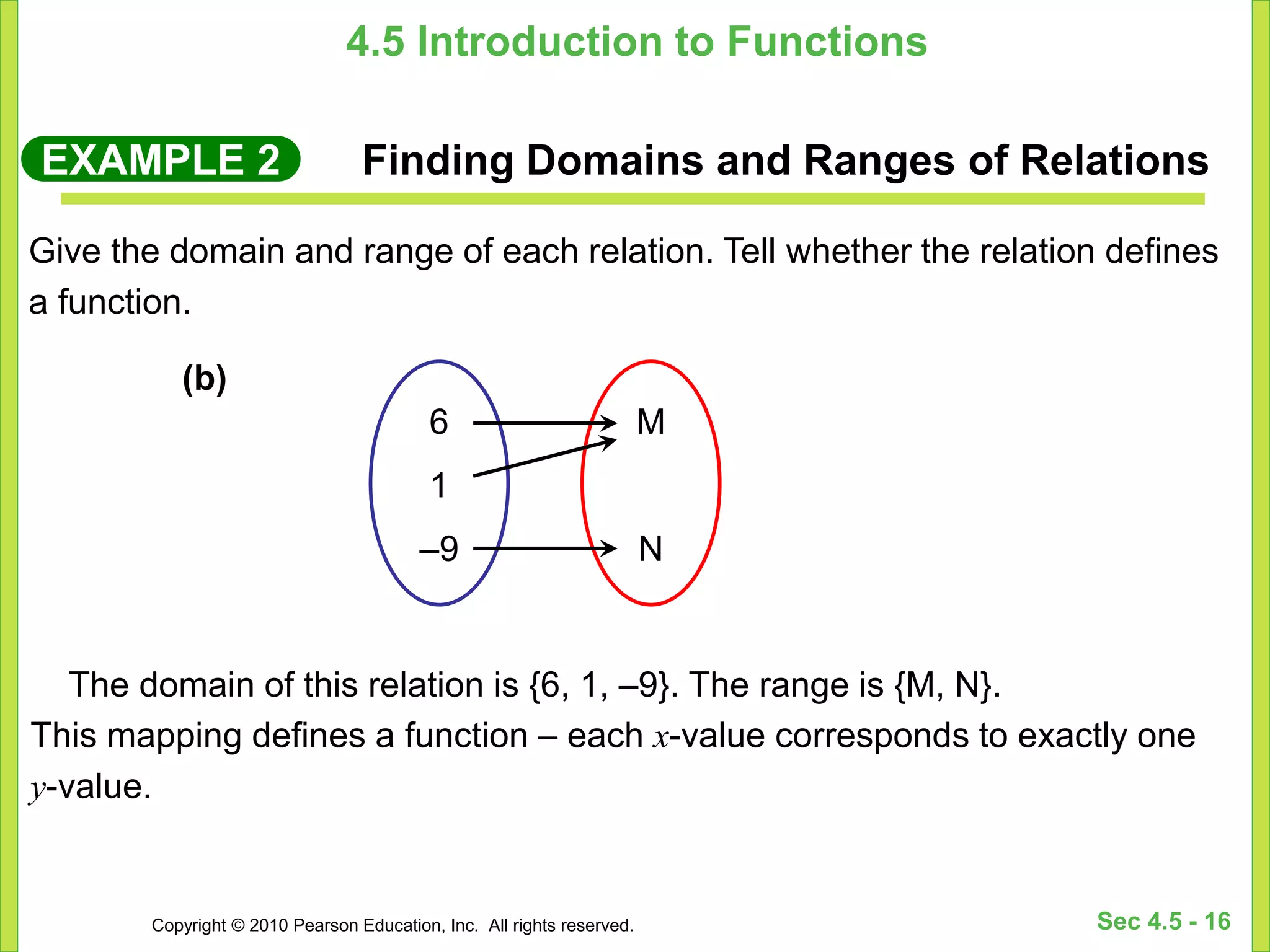 4.5 Introduction to Functions

EXAMPLE 2 Finding Domains and Ranges of Relations

Give the domain and range of each relation. Tell whether the relation defines a function.

(b)

6
1
–9

M
N

The domain of this relation is {6, 1, –9}. The range is {M, N}.
This mapping defines a function – each $x$-value corresponds to exactly one $y$-value.

Copyright © 2010 Pearson Education, Inc. All rights reserved.

Sec 4.5 - 16